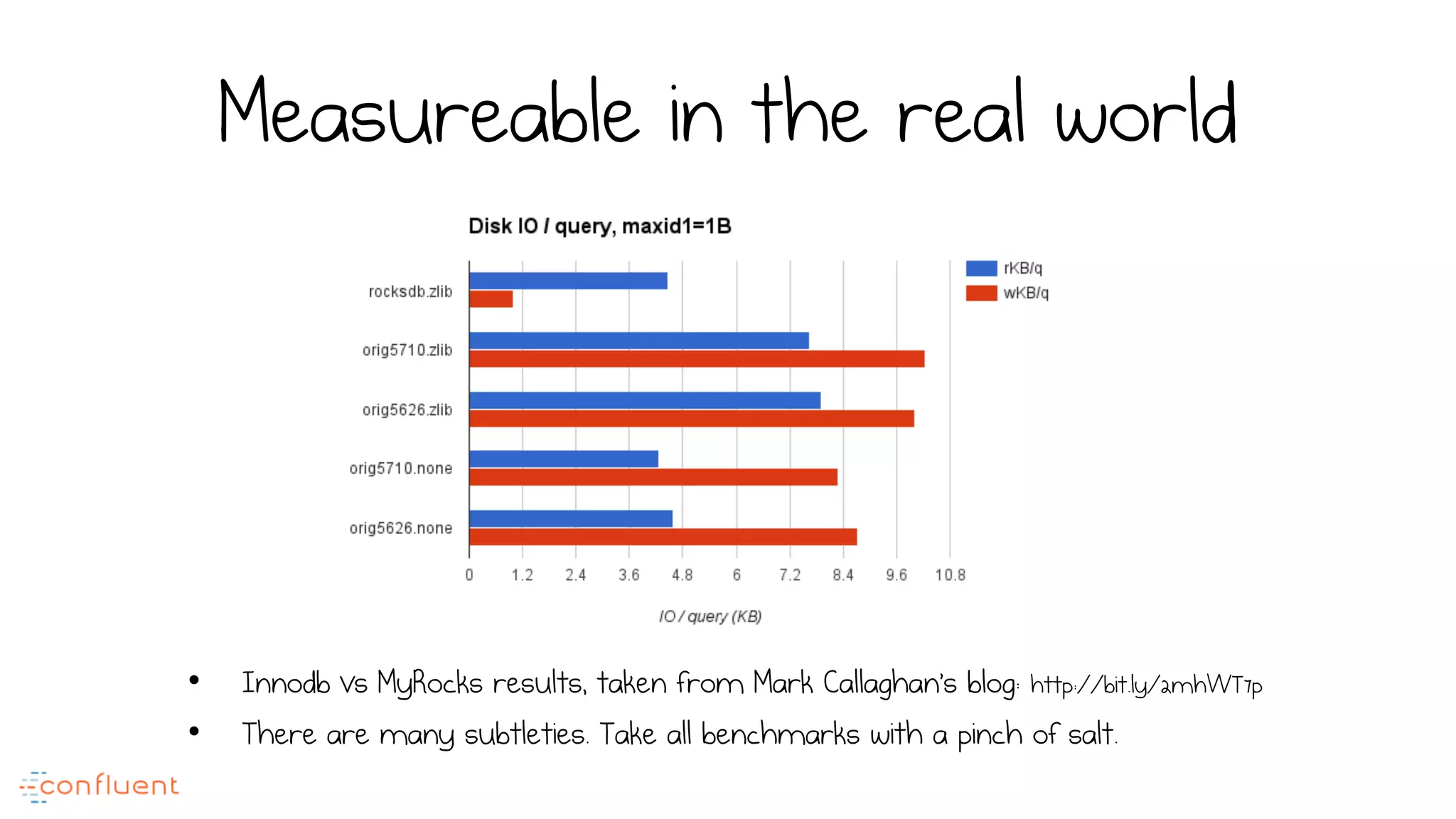 Measureable in the real world

Disk IO / query, maxid1=1B

rKB/q
wKB/q

rocksdb.zlib
orig5710.zlib
orig5626.zlib
orig5710.none
orig5626.none

0 1.2 2.4 3.6 4.8 6 7.2 8.4 9.6 10.8

IO / query (KB)

• Innodb vs MyRocks results, taken from Mark Callaghan's blog: http://bit.ly/2mhWT7p
• There are many subtleties. Take all benchmarks with a pinch of salt.

confluent